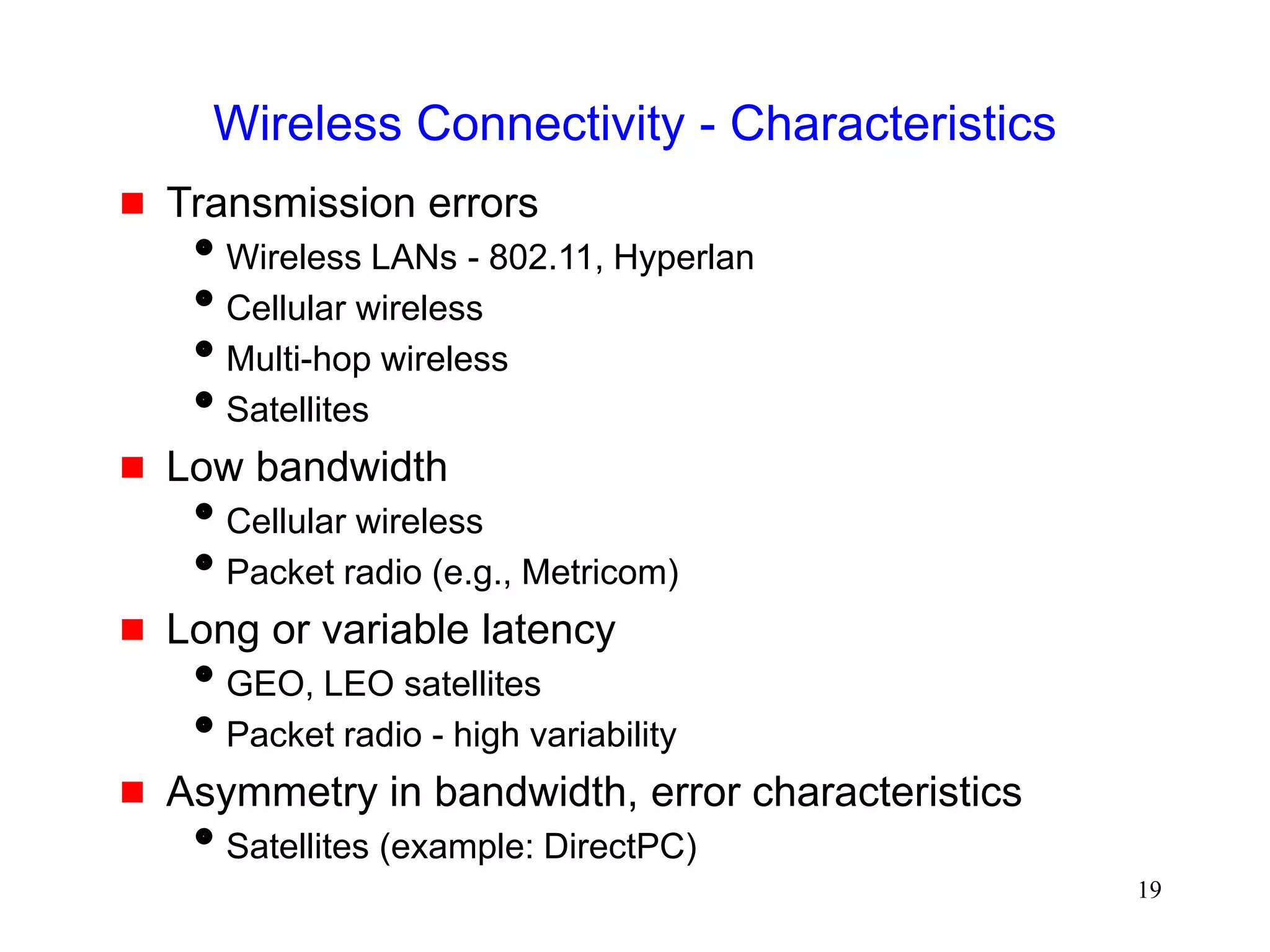 Wireless Connectivity - Characteristics

- Transmission errors
  - Wireless LANs - 802.11, Hyperlan
  - Cellular wireless
  - Multi-hop wireless
  - Satellites
- Low bandwidth
  - Cellular wireless
  - Packet radio (e.g., Metricom)
- Long or variable latency
  - GEO, LEO satellites
  - Packet radio - high variability
- Asymmetry in bandwidth, error characteristics
  - Satellites (example: DirectPC)

19